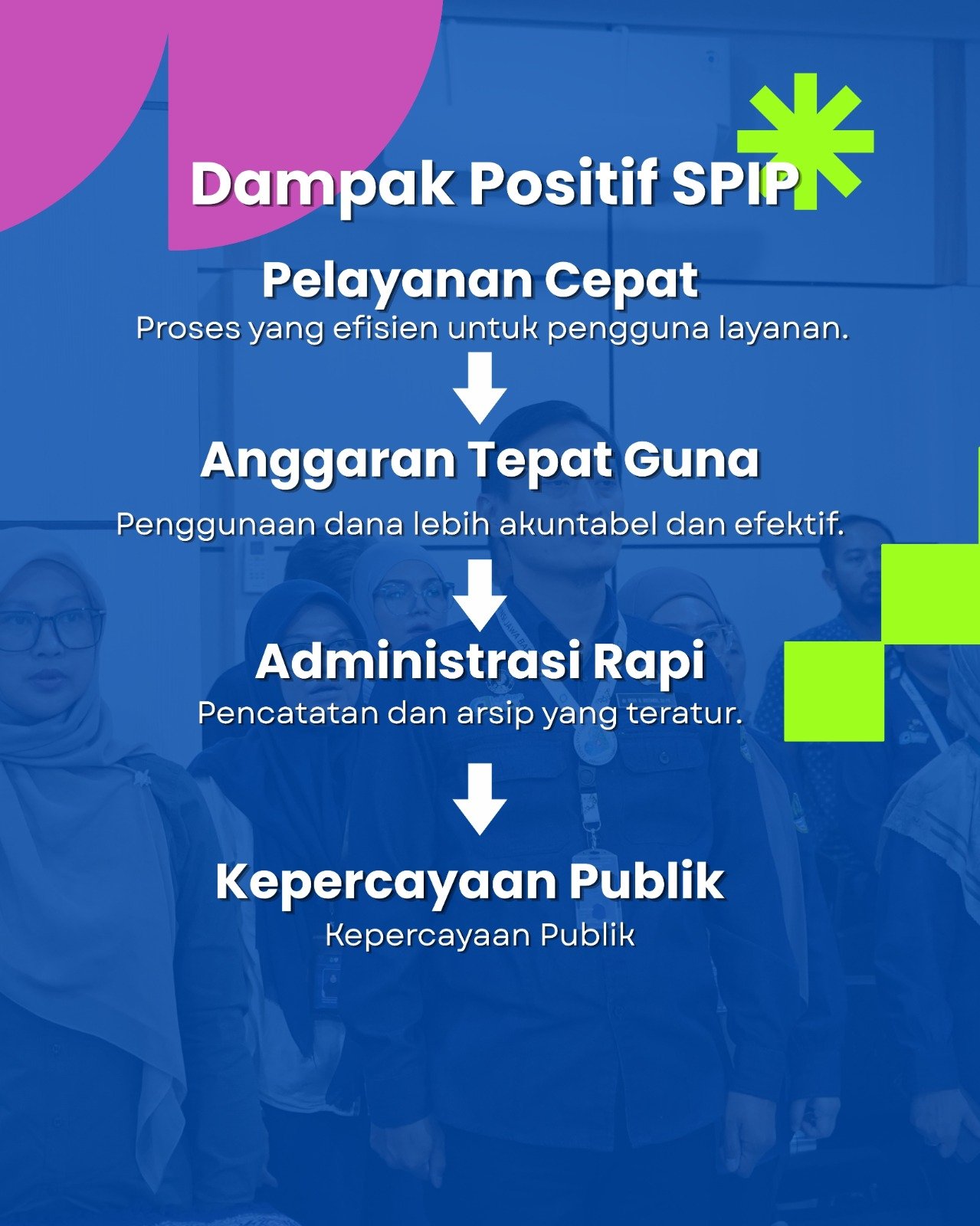 Dampak Positif SPIP

Pelayanan Cepat
Proses yang efisien untuk pengguna layanan.

Anggaran Tepat Guna
Penggunaan dana lebih akuntabel dan efektif.

Administrasi Rapi
Pencatatan dan arsip yang teratur.

Kepercayaan Publik
Kepercayaan Publik